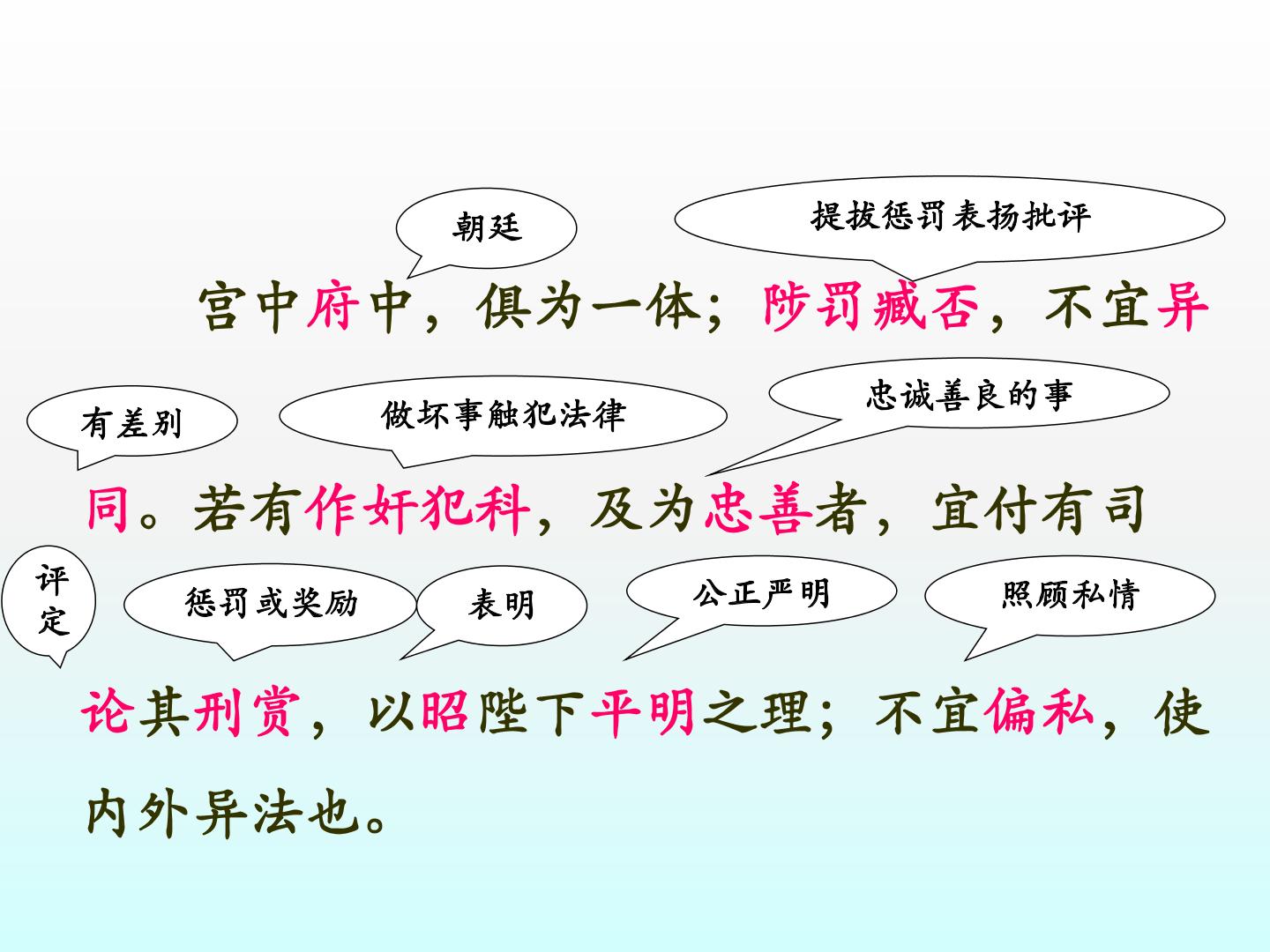 朝廷

提拔惩罚表扬批评

宫中府中，俱为一体；陟罚臧否，不宜异

有差别

做坏事触犯法律

忠诚善良的事

同。若有作奸犯科，及为忠善者，宜付有司

评定

惩罚或奖励

表明

公正严明

照顾私情

论其刑赏，以昭陛下平明之理；不宜偏私，使内外异法也。